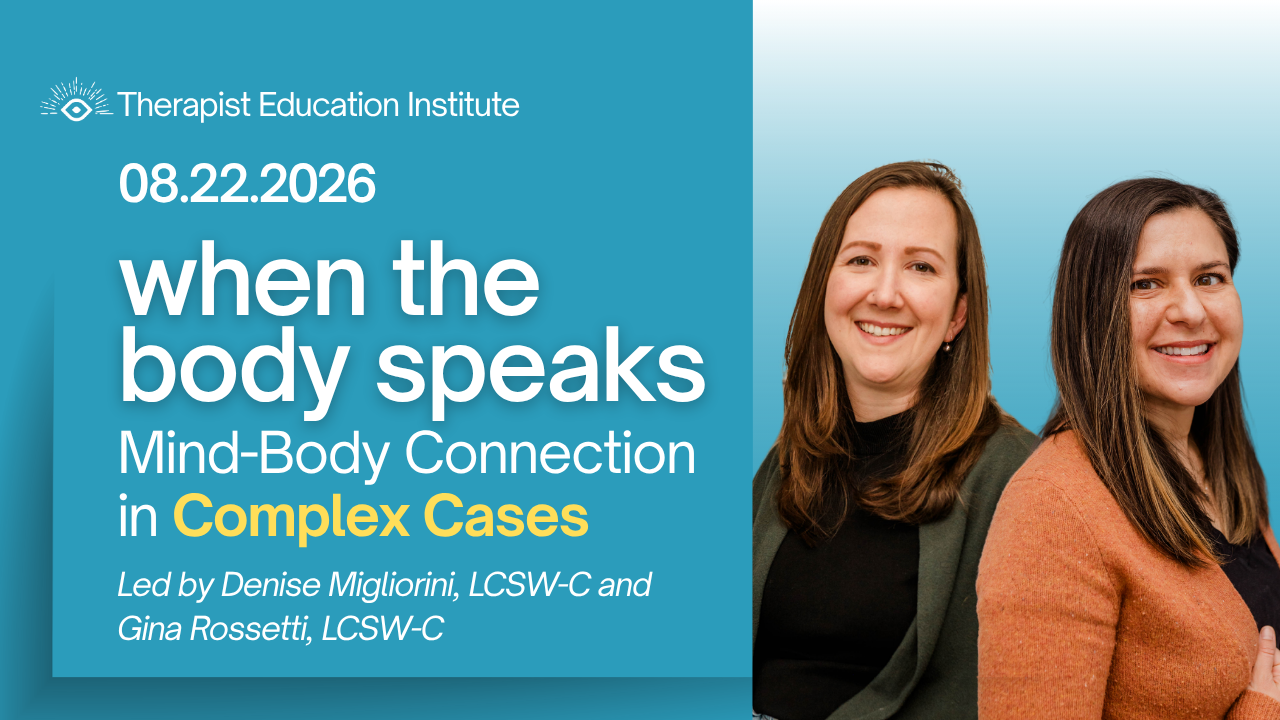 Therapist Education Institute

08.22.2026

when the body speaks

Mind-Body Connection in Complex Cases

Led by Denise Migliorini, LCSW-C and Gina Rossetti, LCSW-C